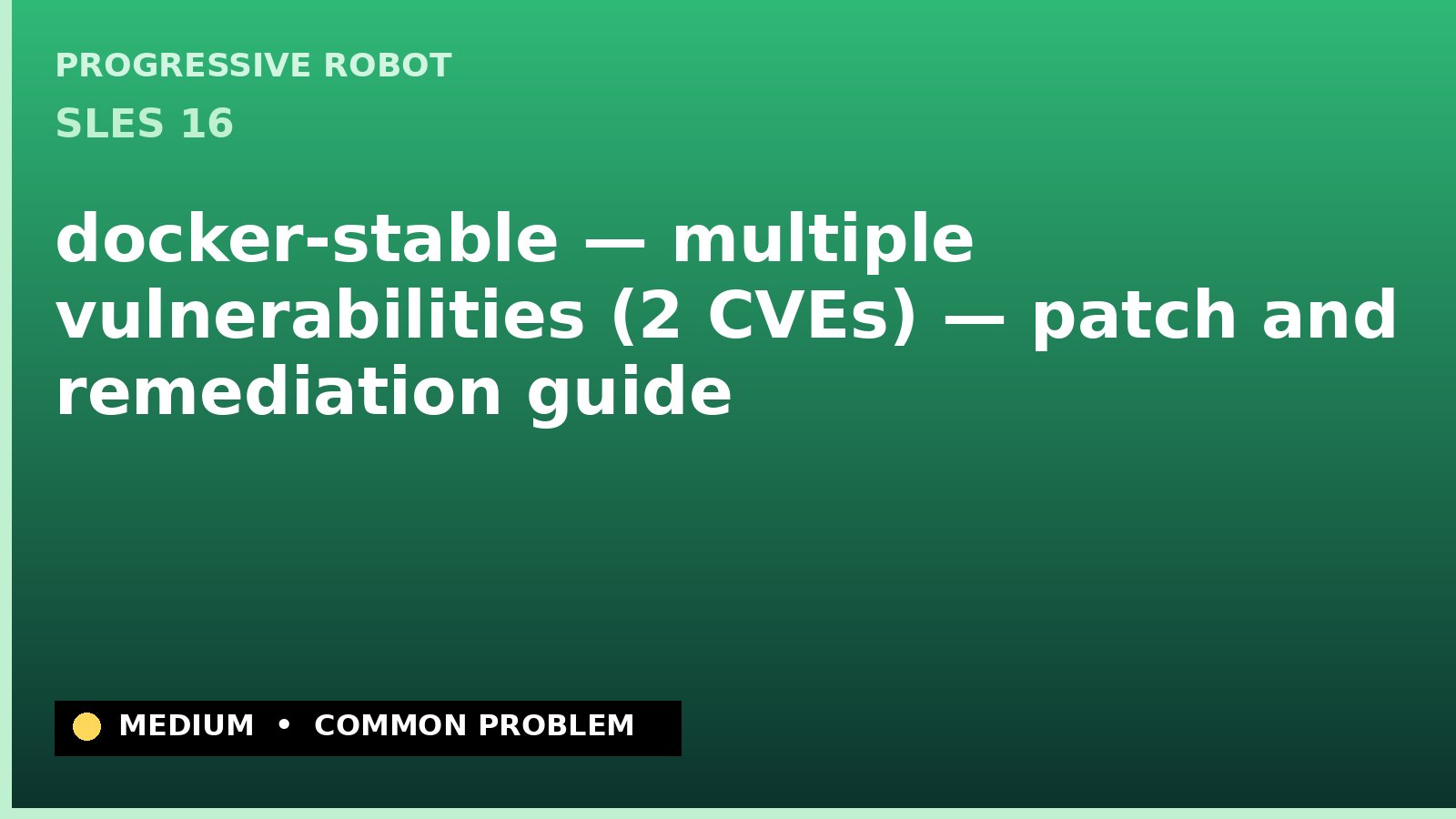 PROGRESSIVE ROBOT

SLES 16

docker-stable — multiple vulnerabilities (2 CVEs) — patch and remediation guide

MEDIUM • COMMON PROBLEM